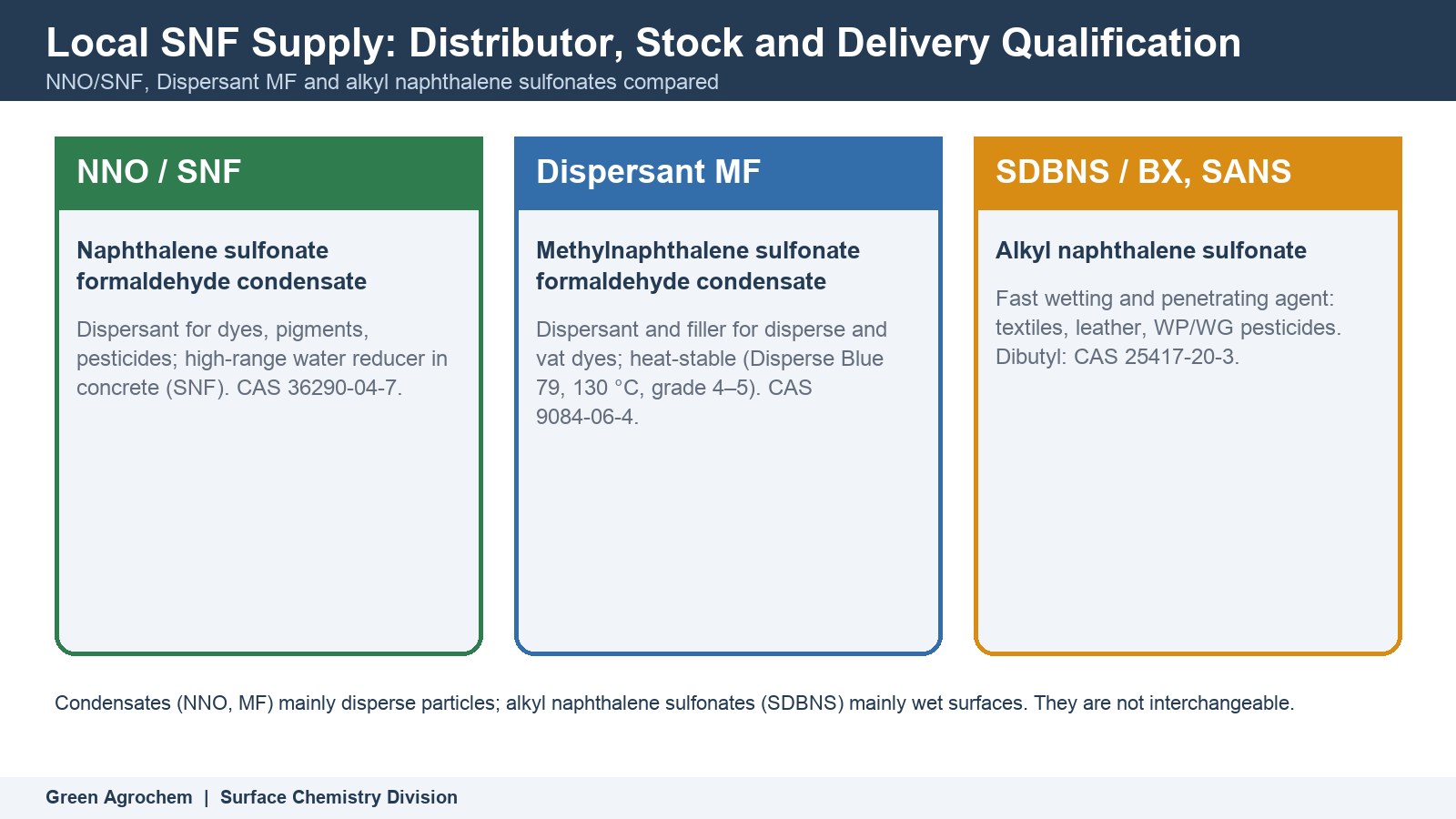 Local SNF Supply: Distributor, Stock and Delivery Qualification
NNO/SNF, Dispersant MF and alkyl naphthalene sulfonates compared

NNO / SNF

Naphthalene sulfonate formaldehyde condensate

Dispersant for dyes, pigments, pesticides; high-range water reducer in concrete (SNF). CAS 36290-04-7.

Dispersant MF

Methylnaphthalene sulfonate formaldehyde condensate

Dispersant and filler for disperse and vat dyes; heat-stable (Disperse Blue 79, 130 °C, grade 4–5). CAS 9084-06-4.

SDBNS / BX, SANS

Alkyl naphthalene sulfonate

Fast wetting and penetrating agent: textiles, leather, WP/WG pesticides. Dibutyl: CAS 25417-20-3.

Condensates (NNO, MF) mainly disperse particles; alkyl naphthalene sulfonates (SDBNS) mainly wet surfaces. They are not interchangeable.

Green Agrochem | Surface Chemistry Division